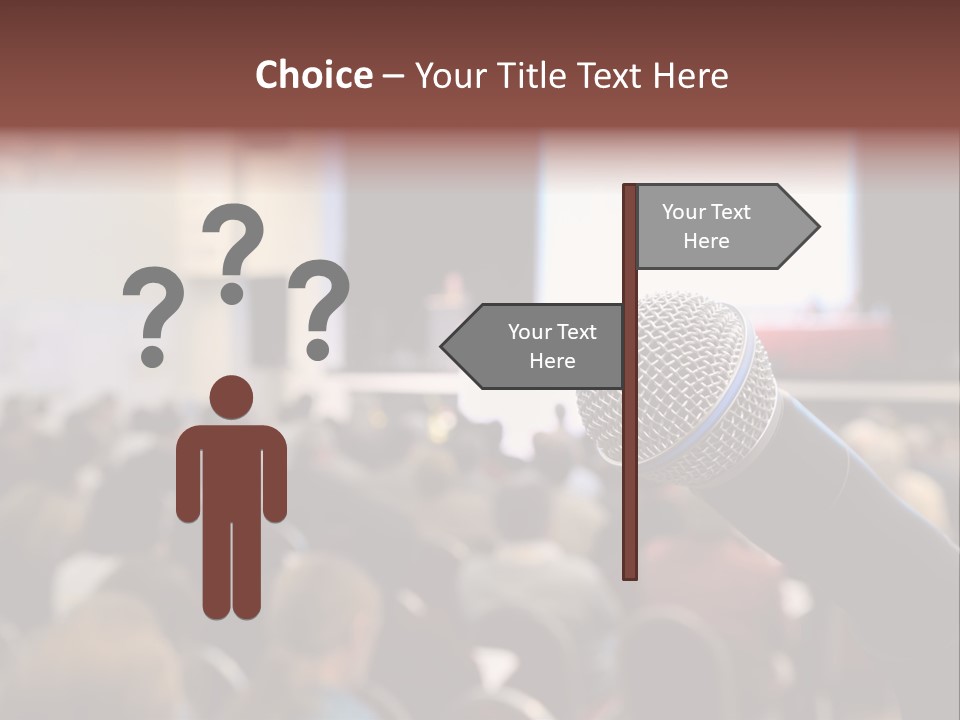 Choice – Your Title Text Here

? ? ?

Your Text Here

Your Text Here